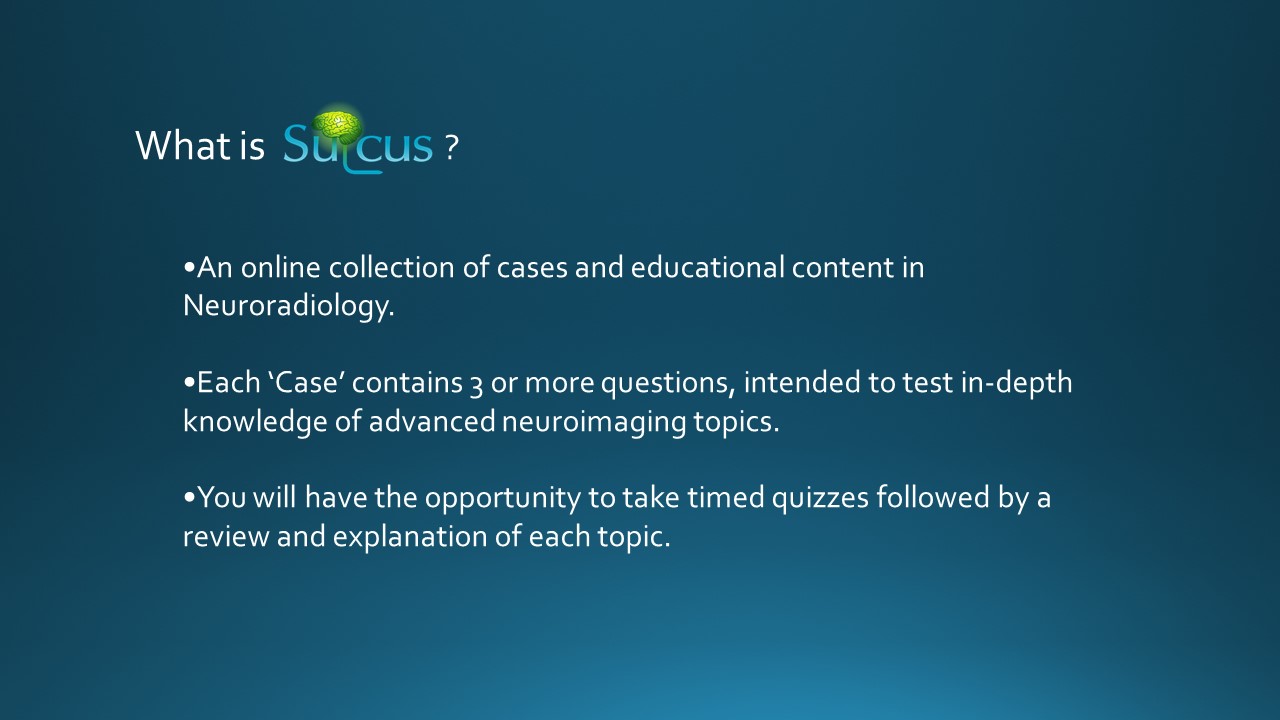 What is Sulcus ?

•An online collection of cases and educational content in Neuroradiology.

•Each ‘Case’ contains 3 or more questions, intended to test in-depth knowledge of advanced neuroimaging topics.

•You will have the opportunity to take timed quizzes followed by a review and explanation of each topic.